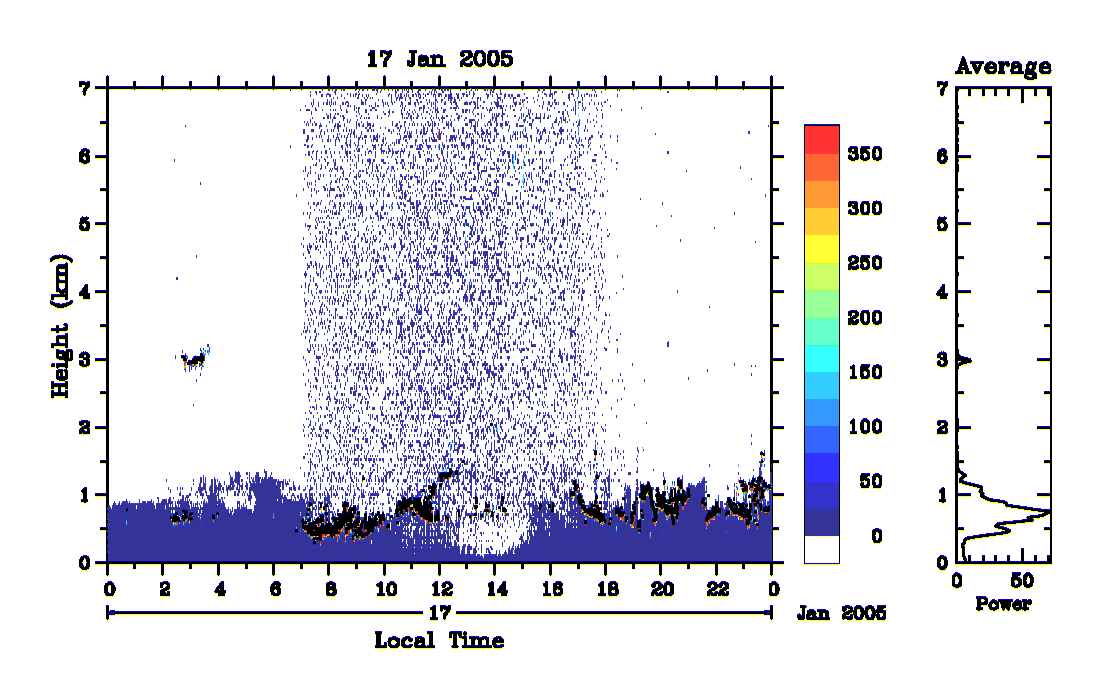 17 Jan 2005

Height (km)

7
6
5
4
3
2
1
0

0 2 4 6 8 10 12 14 16 18 20 22 0

17

Jan 2005

Local Time

350
300
250
200
150
100
50
0

Average

7
6
5
4
3
2
1
0

0 50

Power